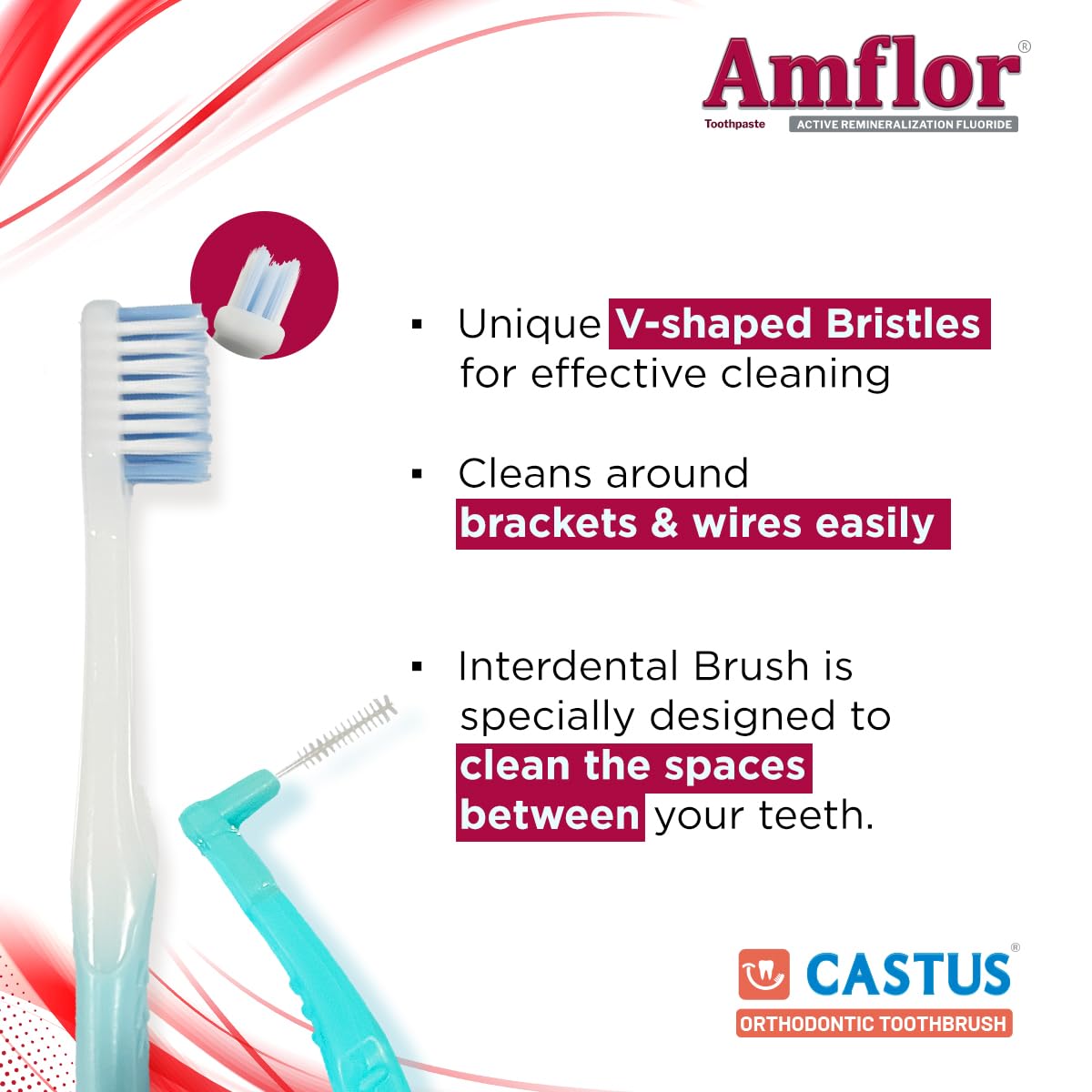 Amflor®
Toothpaste
ACTIVE REMINERALIZATION FLUORIDE

▪ Unique V-shaped Bristles for effective cleaning

▪ Cleans around brackets & wires easily

▪ Interdental Brush is specially designed to clean the spaces between your teeth.

CASTUS®
ORTHODONTIC TOOTHBRUSH